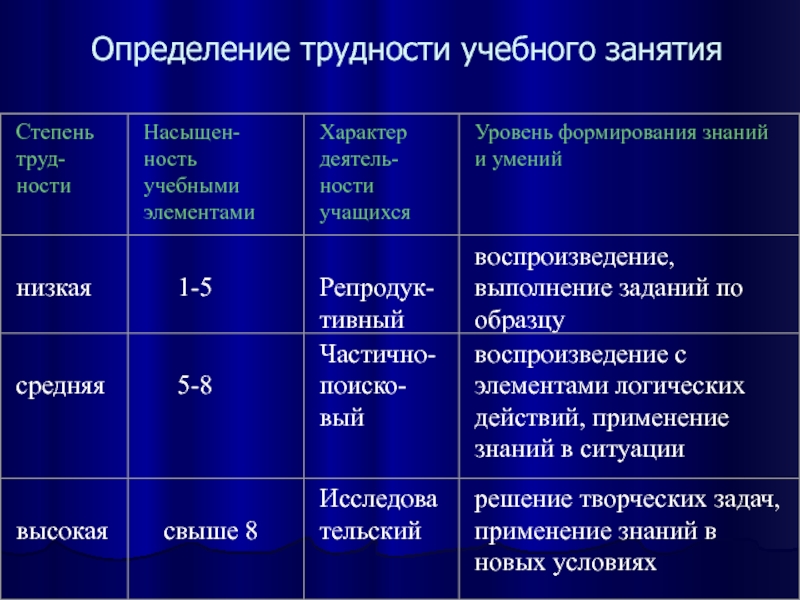 Определение трудности учебного занятия

| Степень трудности | Насыщенность учебными элементами | Характер деятельности учащихся | Уровень формирования знаний и умений |
|---|---|---|---|
| низкая | 1-5 | Репродуктивный | воспроизведение, выполнение заданий по образцу |
| средняя | 5-8 | Частично-поисковый | воспроизведение с элементами логических действий, применение знаний в ситуации |
| высокая | свыше 8 | Исследова тельский | решение творческих задач, применение знаний в новых условиях |